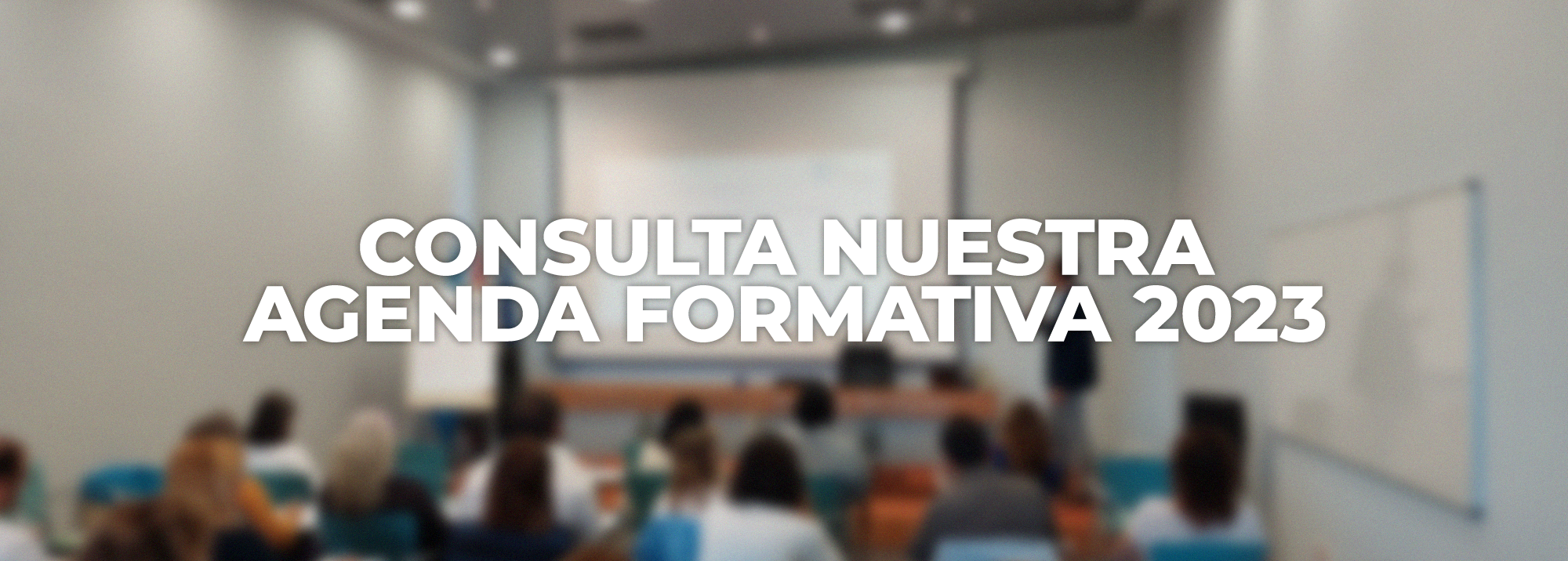 CONSULTA NUESTRA AGENDA FORMATIVA 2023